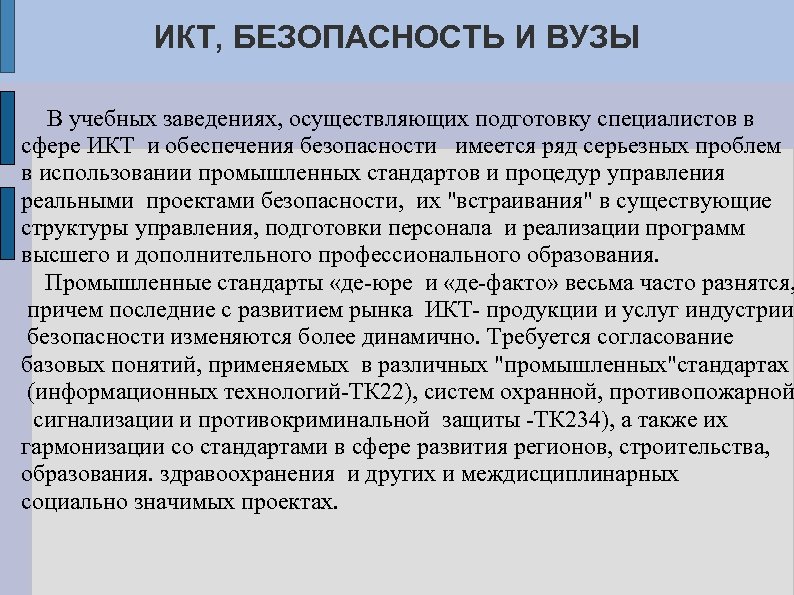 ИКТ, БЕЗОПАСНОСТЬ И ВУЗЫ

В учебных заведениях, осуществляющих подготовку специалистов в сфере ИКТ и обеспечения безопасности имеется ряд серьезных проблем в использовании промышленных стандартов и процедур управления реальными проектами безопасности, их "встраивания" в существующие структуры управления, подготовки персонала и реализации программ высшего и дополнительного профессионального образования.

Промышленные стандарты «де-юре и «де-факто» весьма часто разнятся, причем последние с развитием рынка ИКТ- продукции и услуг индустрии безопасности изменяются более динамично. Требуется согласование базовых понятий, применяемых в различных "промышленных"стандартах (информационных технологий-ТК22), систем охранной, противопожарной сигнализации и противокриминальной защиты -ТК234), а также их гармонизации со стандартами в сфере развития регионов, строительства, образования. здравоохранения и других и междисциплинарных социально значимых проектах.